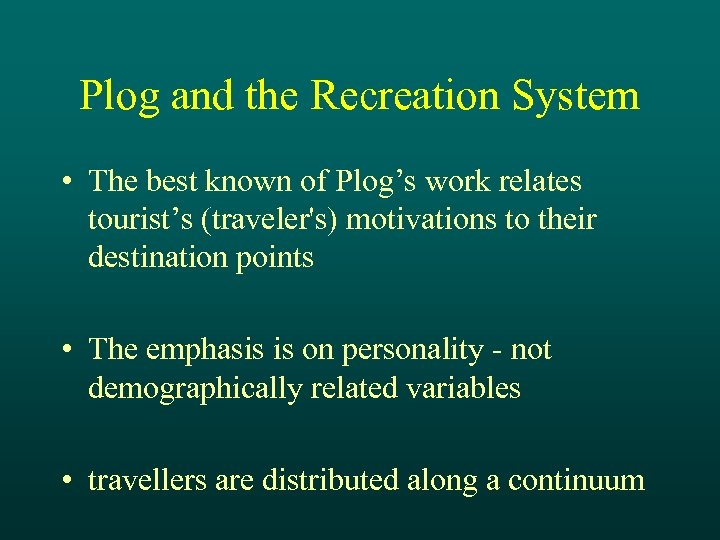 Plog and the Recreation System

• The best known of Plog’s work relates tourist’s (traveler's) motivations to their destination points

• The emphasis is on personality - not demographically related variables

• travellers are distributed along a continuum